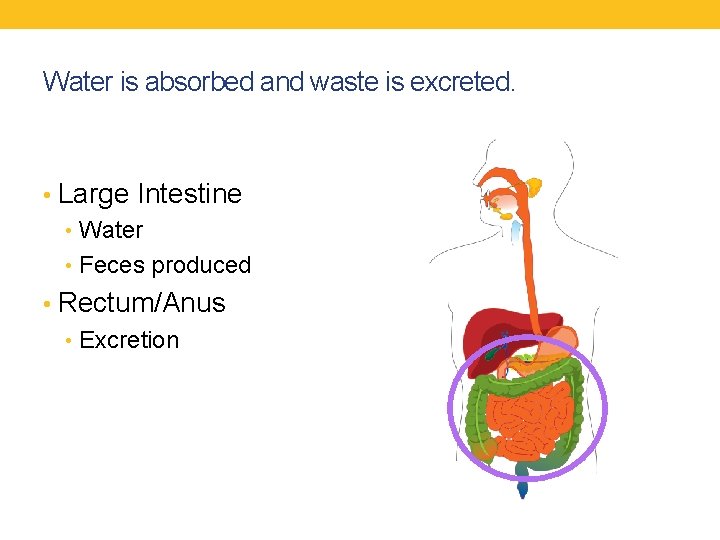 Water is absorbed and waste is excreted.

• Large Intestine
 • Water
 • Feces produced
• Rectum/Anus
 • Excretion